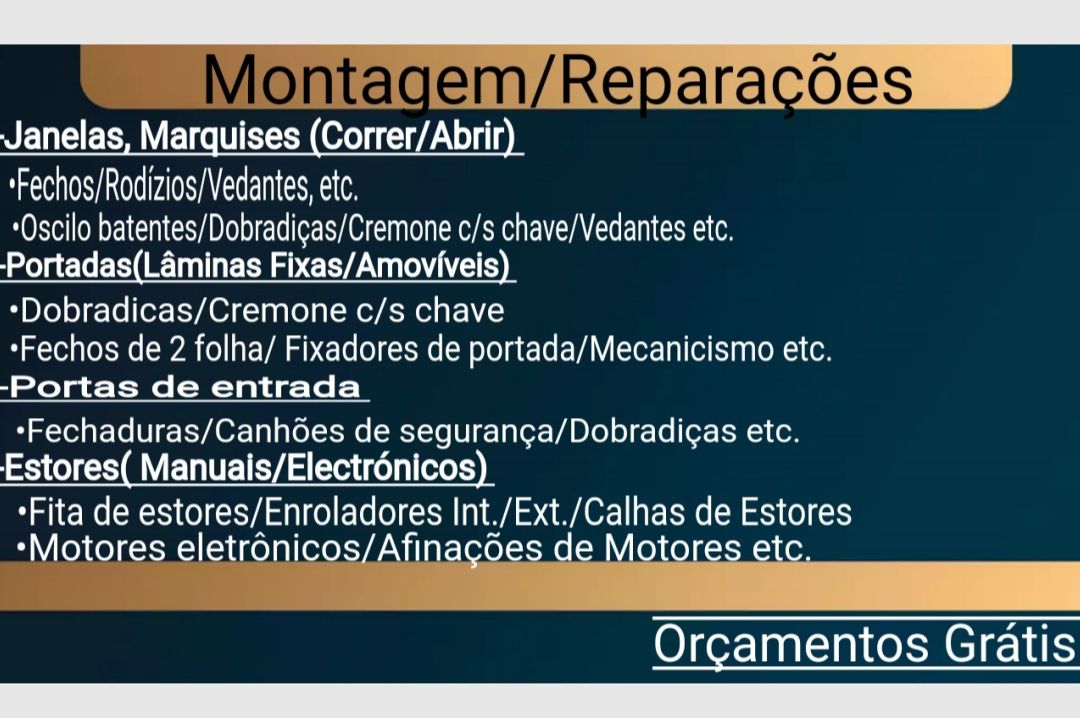 Montagem/Reparações

-Janelas, Marquises (Correr/Abrir)

•Fechos/Rodízios/Vedantes, etc.

•Oscilo batentes/Dobradiças/Cremone c/s chave/Vedantes etc.

-Portadas(Lâminas Fixas/Amovíveis)

•Dobradicas/Cremone c/s chave

•Fechos de 2 folha/ Fixadores de portada/Mecanicismo etc.

-Portas de entrada

•Fechaduras/Canhões de segurança/Dobradiças etc.

-Estores( Manuais/Electrónicos)

•Fita de estores/Enroladores Int./Ext./Calhas de Estores

•Motores eletrônicos/Afinações de Motores etc.

Orçamentos Grátis